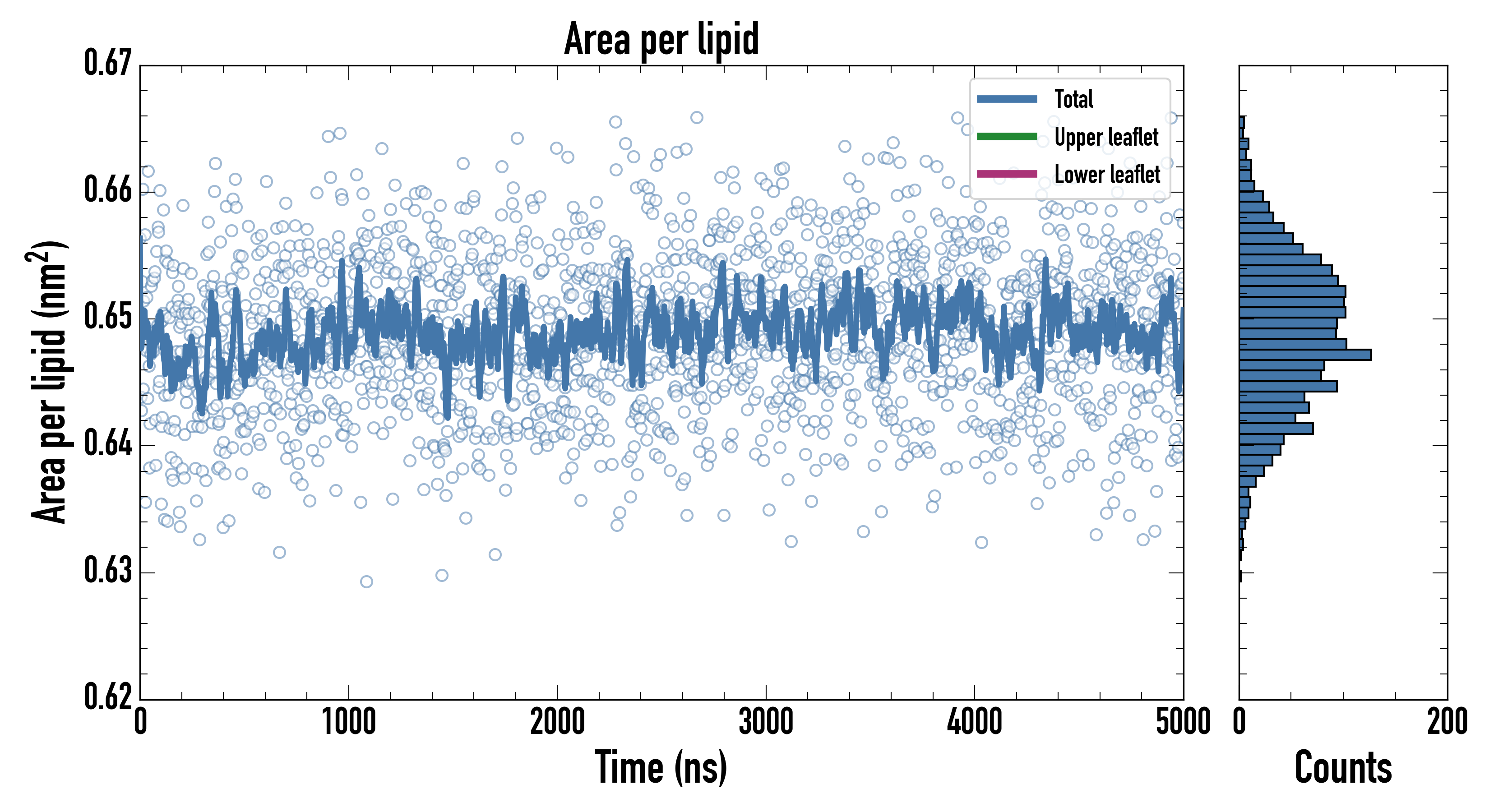 Area per lipid

Total
Upper leaflet
Lower leaflet

Area per lipid (nm$^2$)

0.67
0.66
0.65
0.64
0.63
0.62

0
1000
2000
3000
4000
5000

Time (ns)

0
200

Counts